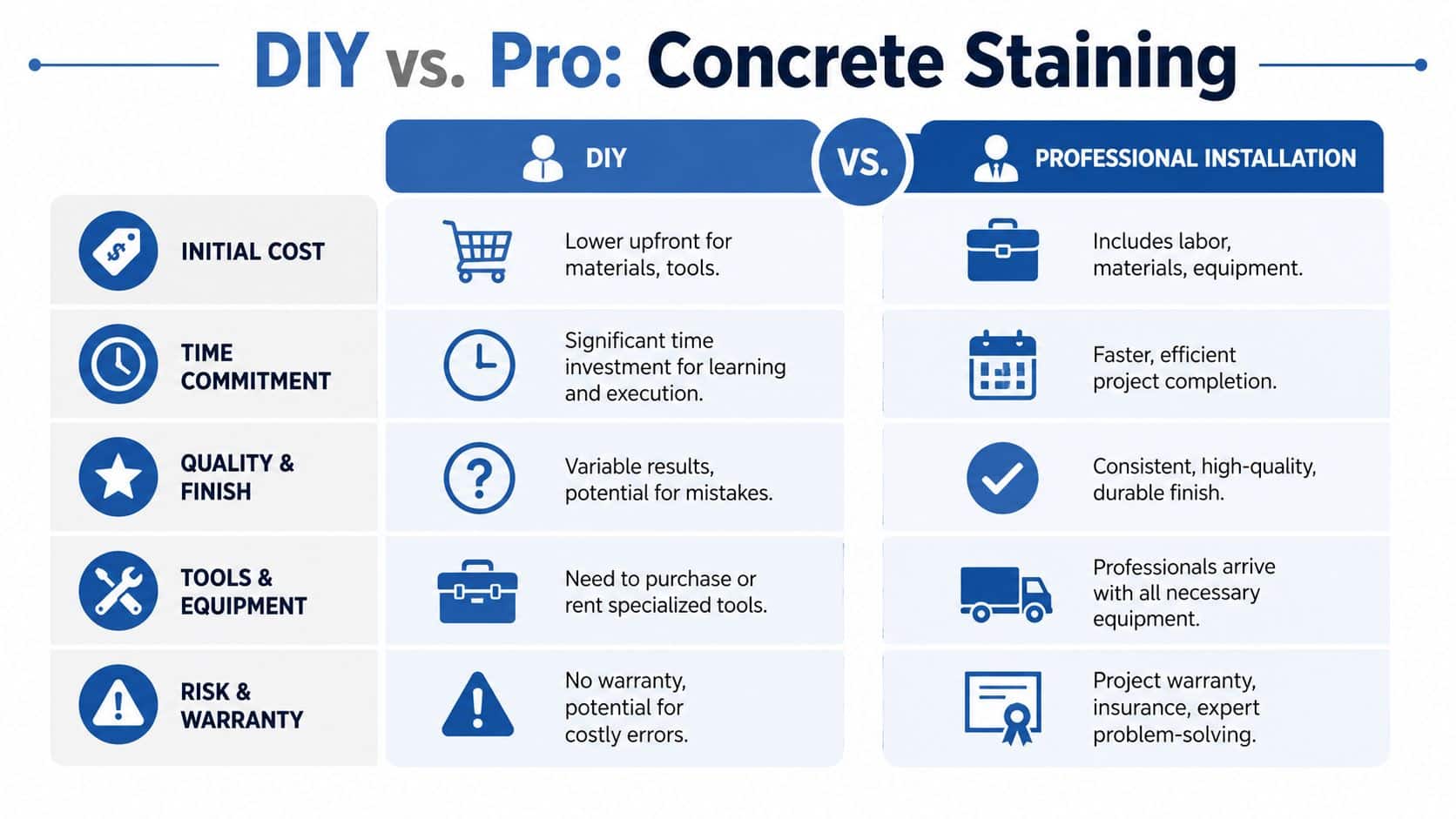 DIY vs. Pro: Concrete Staining

| | DIY | VS. | PROFESSIONAL INSTALLATION |
|---|---|---|---|
| INITIAL COST | Lower upfront for materials, tools. | | Includes labor, materials, equipment. |
| TIME COMMITMENT | Significant time investment for learning and execution. | | Faster, efficient project completion. |
| QUALITY & FINISH | Variable results, potential for mistakes. | | Consistent, high-quality, durable finish. |
| TOOLS & EQUIPMENT | Need to purchase or rent specialized tools. | | Professionals arrive with all necessary equipment. |
| RISK & WARRANTY | No warranty, potential for costly errors. | | Project warranty, insurance, expert problem-solving. |